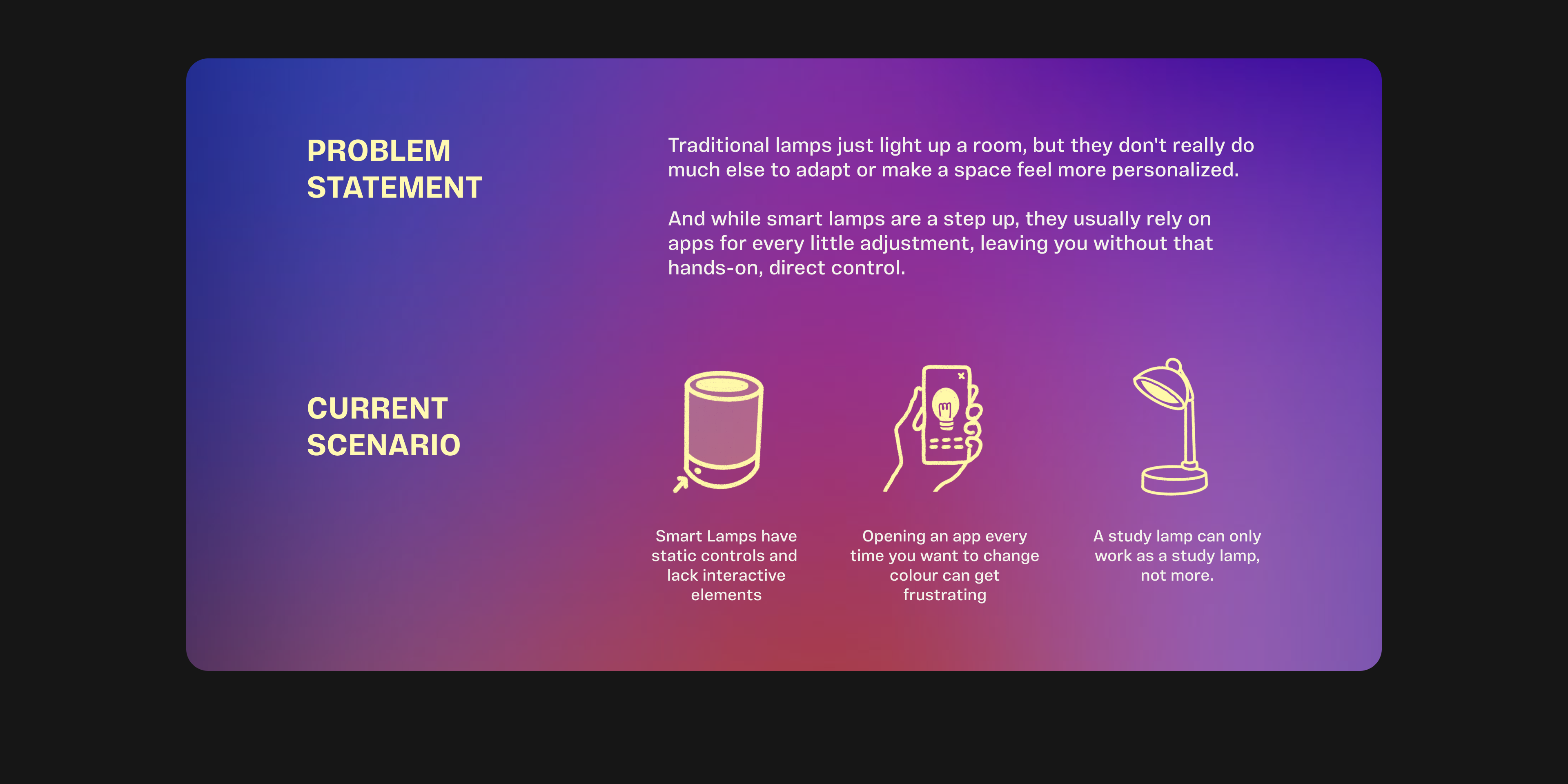 PROBLEM STATEMENT

Traditional lamps just light up a room, but they don't really do much else to adapt or make a space feel more personalized.

And while smart lamps are a step up, they usually rely on apps for every little adjustment, leaving you without that hands-on, direct control.

CURRENT SCENARIO

Smart Lamps have static controls and lack interactive elements

Opening an app every time you want to change colour can get frustrating

A study lamp can only work as a study lamp, not more.